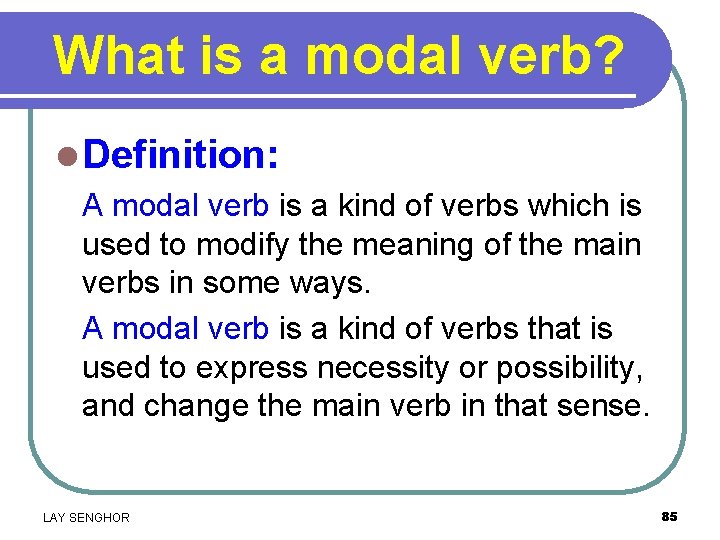 What is a modal verb?

Definition:

A modal verb is a kind of verbs which is used to modify the meaning of the main verbs in some ways.

A modal verb is a kind of verbs that is used to express necessity or possibility, and change the main verb in that sense.

LAY SENGHOR

85